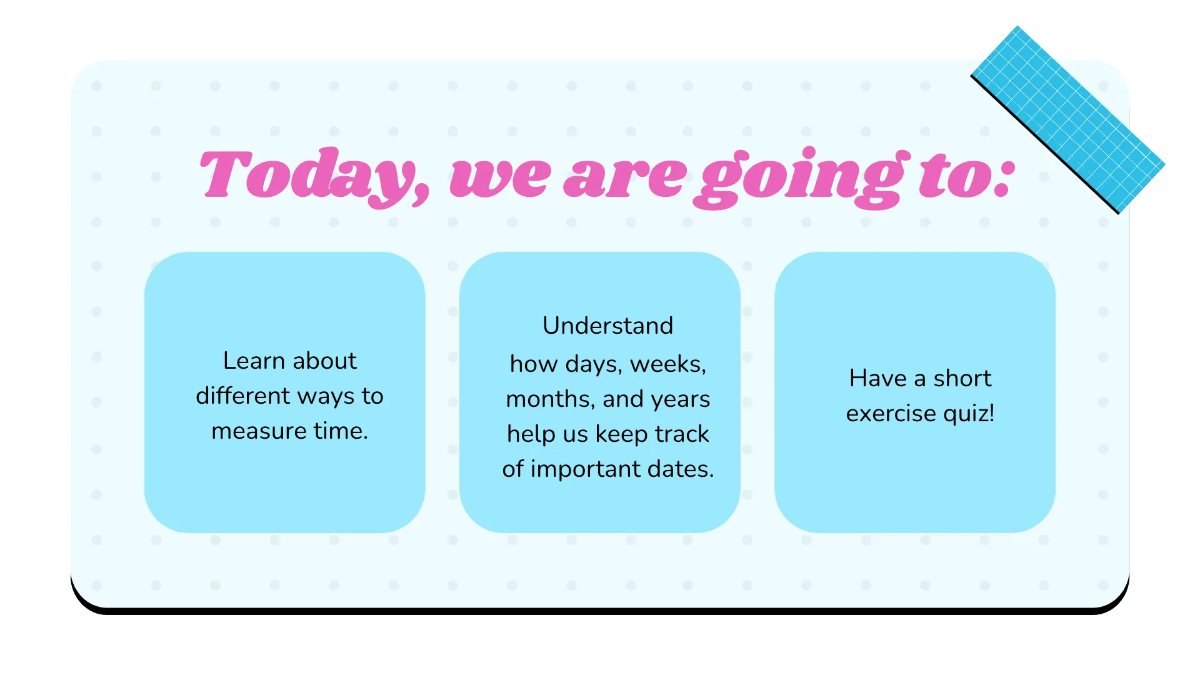 Today, we are going to:

Learn about different ways to measure time.

Understand how days, weeks, months, and years help us keep track of important dates.

Have a short exercise quiz!